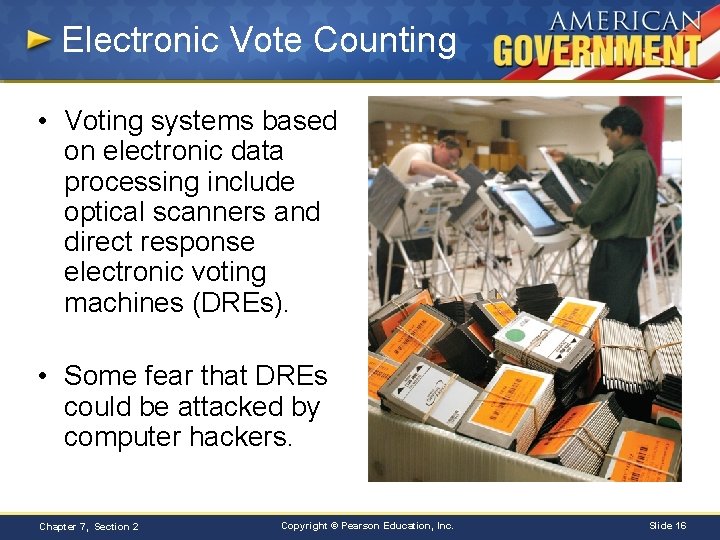 Electronic Vote Counting

AMERICAN GOVERNMENT

• Voting systems based on electronic data processing include optical scanners and direct response electronic voting machines (DREs).

• Some fear that DREs could be attacked by computer hackers.

Chapter 7, Section 2

Copyright © Pearson Education, Inc.

Slide 16